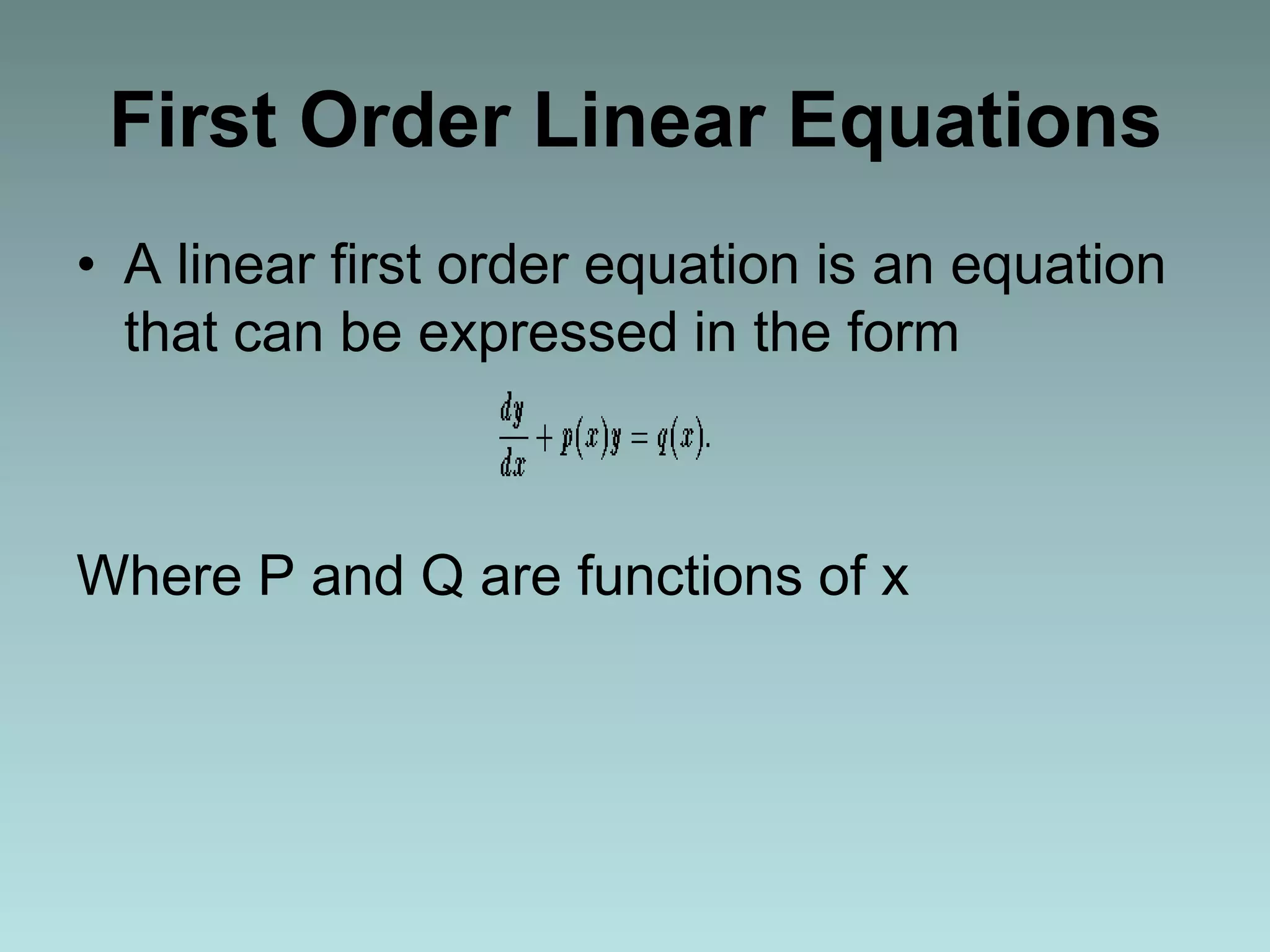 First Order Linear Equations

• A linear first order equation is an equation that can be expressed in the form

$\frac{dy}{dx} + p(x)y = q(x).$

Where P and Q are functions of x